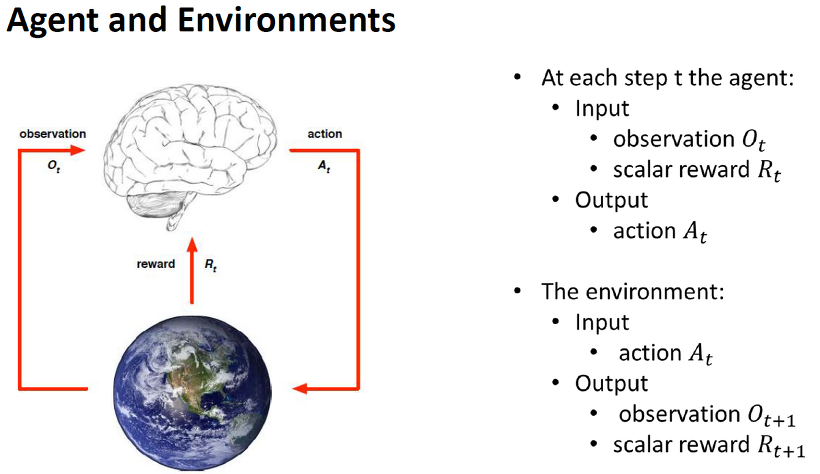 Agent and Environments

observation
$O_t$

action
$A_t$

reward
$R_t$

- At each step t the agent:
  - Input
    - observation $O_t$
    - scalar reward $R_t$
  - Output
    - action $A_t$

- The environment:
  - Input
    - action $A_t$
  - Output
    - observation $O_{t+1}$
    - scalar reward $R_{t+1}$